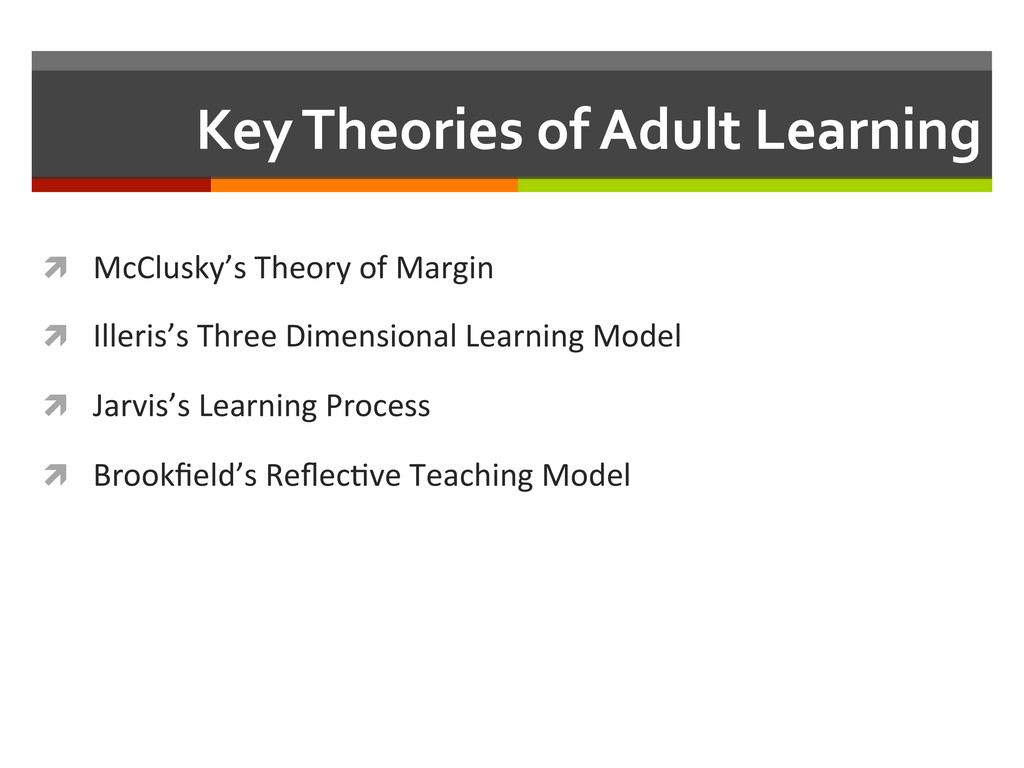 Key Theories of Adult Learning

McClusky's Theory of Margin

Illeris's Three Dimensional Learning Model

Jarvis's Learning Process

Brookfield's Reflective Teaching Model